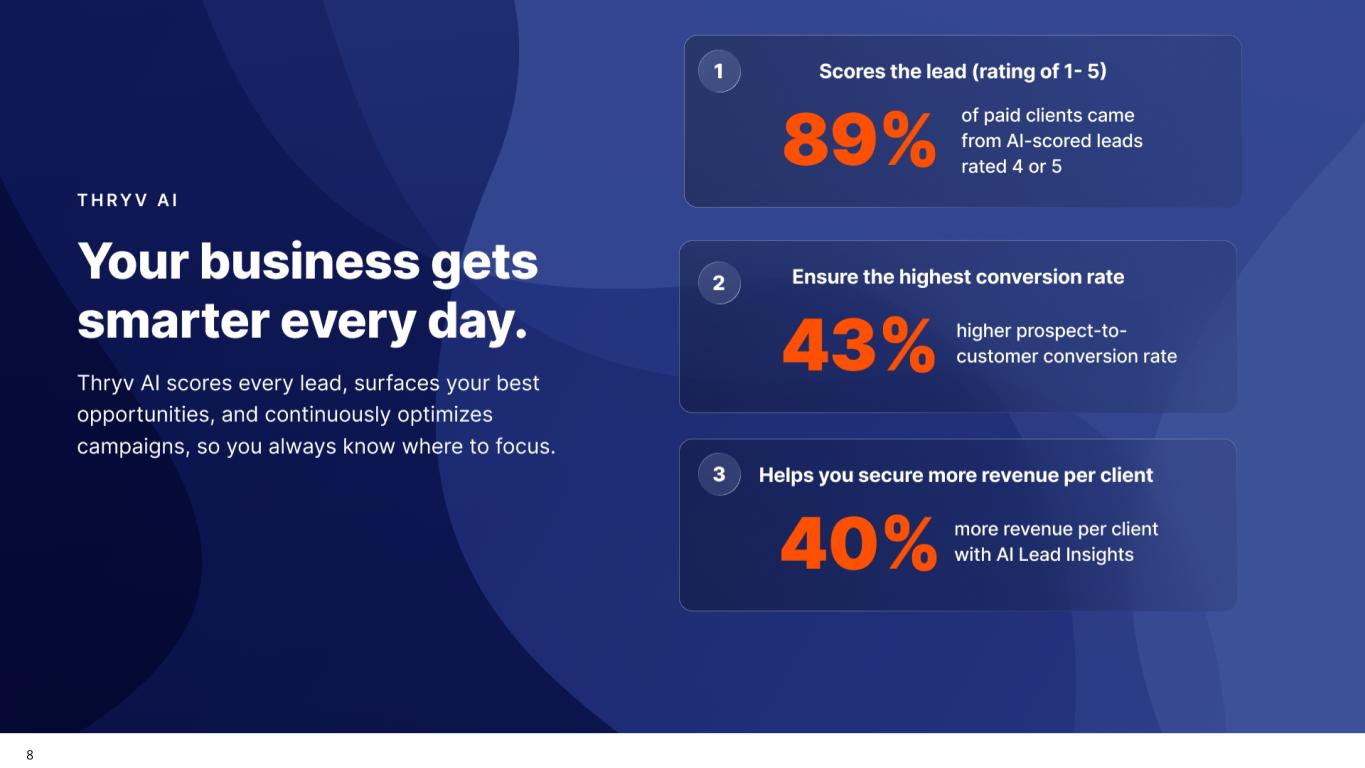 THRYV AI

Your business gets smarter every day.

Thryv AI scores every lead, surfaces your best opportunities, and continuously optimizes campaigns, so you always know where to focus.

1 Scores the lead (rating of 1- 5)

89% of paid clients came from AI-scored leads rated 4 or 5

2 Ensure the highest conversion rate

43% higher prospect-to-customer conversion rate

3 Helps you secure more revenue per client

40% more revenue per client with AI Lead Insights

8